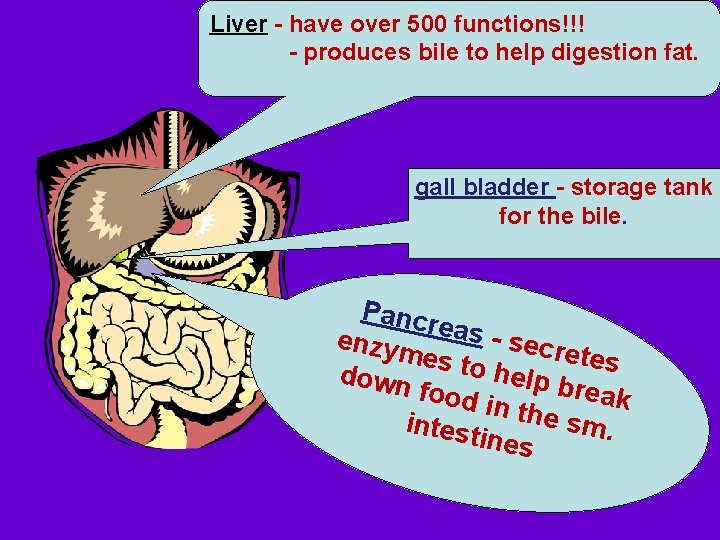 Liver - have over 500 functions!!!
- produces bile to help digestion fat.

gall bladder - storage tank for the bile.

Pancreas - secretes enzymes to help break down food in the sm. intestines